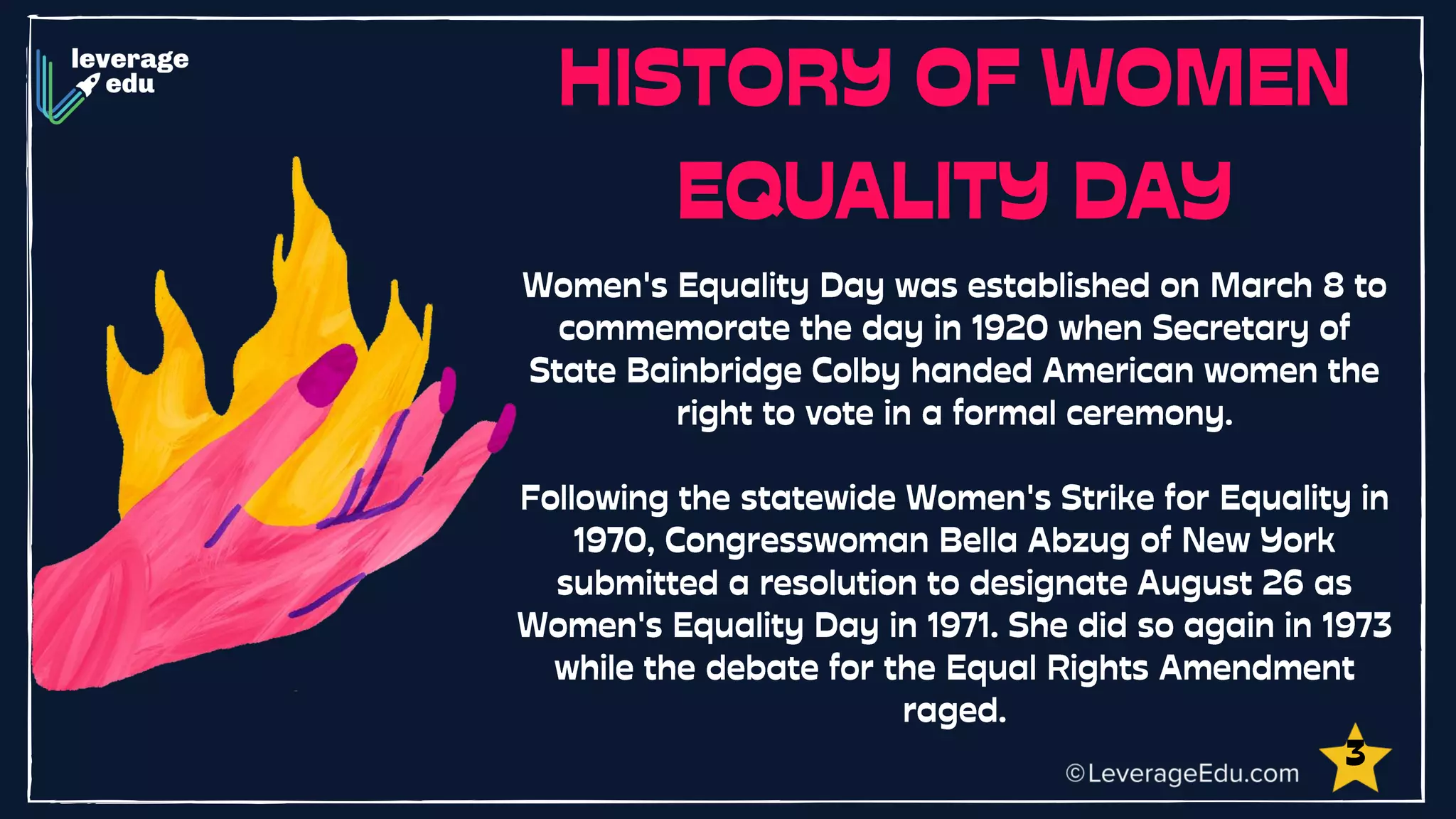 leverage edu

HISTORY OF WOMEN EQUALITY DAY

Women's Equality Day was established on March 8 to commemorate the day in 1920 when Secretary of State Bainbridge Colby handed American women the right to vote in a formal ceremony.

Following the statewide Women's Strike for Equality in 1970, Congresswoman Bella Abzug of New York submitted a resolution to designate August 26 as Women's Equality Day in 1971. She did so again in 1973 while the debate for the Equal Rights Amendment raged.

©LeverageEdu.com

3